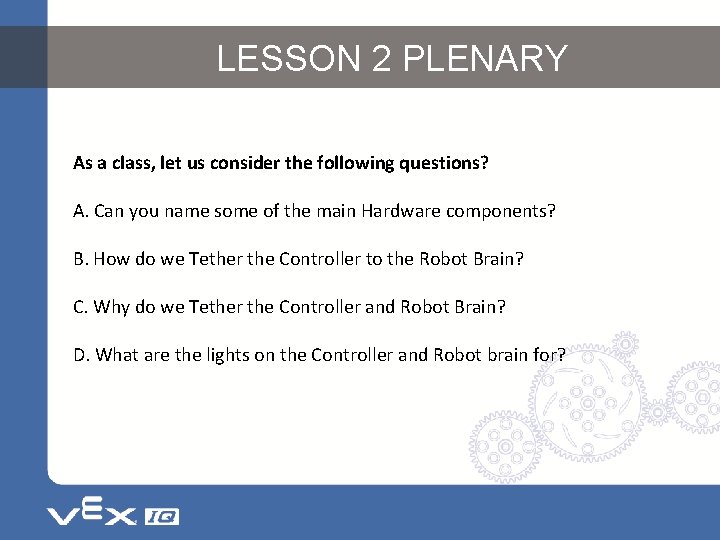 LESSON 2 PLENARY

As a class, let us consider the following questions?

A. Can you name some of the main Hardware components?

B. How do we Tether the Controller to the Robot Brain?

C. Why do we Tether the Controller and Robot Brain?

D. What are the lights on the Controller and Robot brain for?

VEX IQ